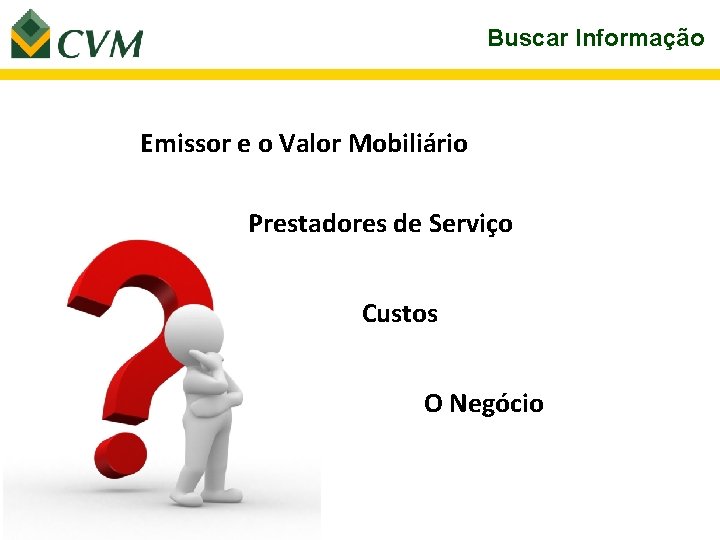 CVM

Buscar Informação

Emissor e o Valor Mobiliário

Prestadores de Serviço

Custos

O Negócio